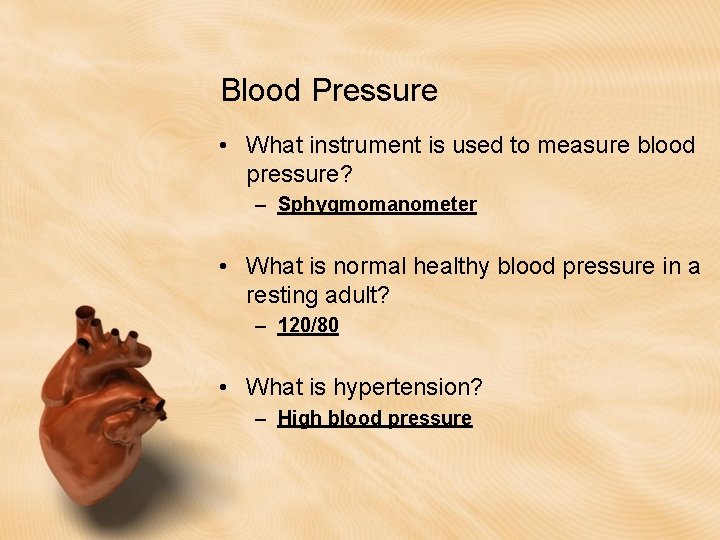 Blood Pressure

• What instrument is used to measure blood pressure?
  – Sphygmomanometer

• What is normal healthy blood pressure in a resting adult?
  – 120/80

• What is hypertension?
  – High blood pressure